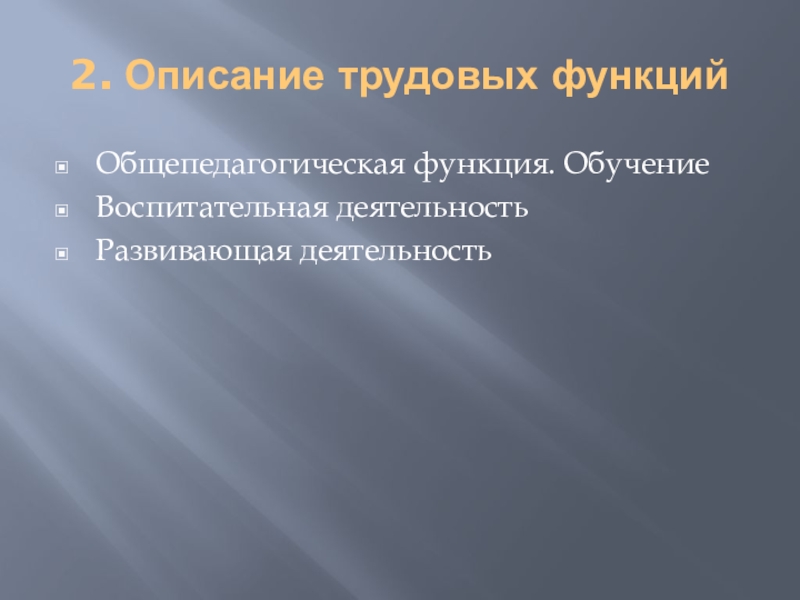 2. Описание трудовых функций

Общепедагогическая функция. Обучение
Воспитательная деятельность
Развивающая деятельность